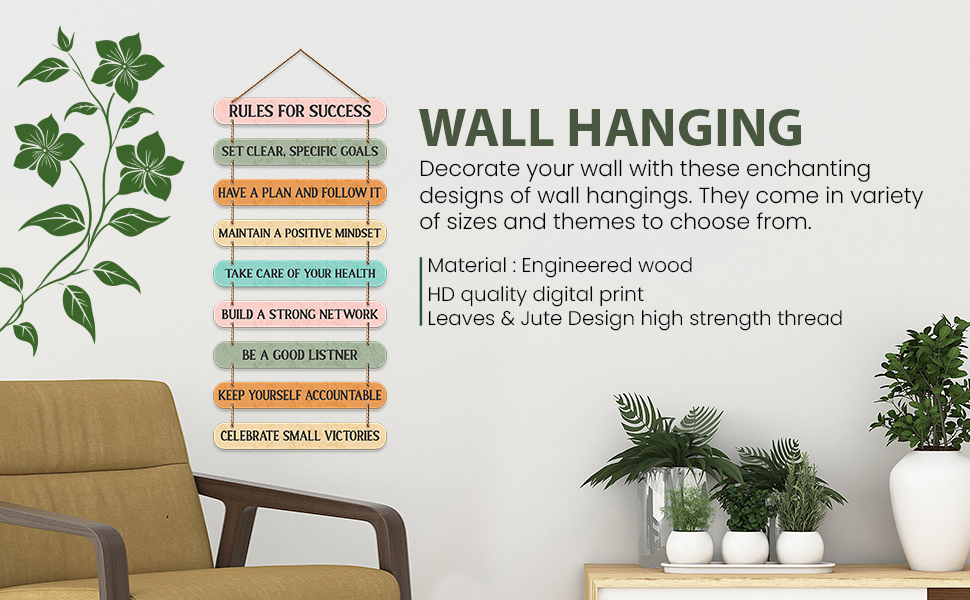 RULES FOR SUCCESS
SET CLEAR, SPECIFIC GOALS
HAVE A PLAN AND FOLLOW IT
MAINTAIN A POSITIVE MINDSET
TAKE CARE OF YOUR HEALTH
BUILD A STRONG NETWORK
BE A GOOD LISTNER
KEEP YOURSELF ACCOUNTABLE
CELEBRATE SMALL VICTORIES

WALL HANGING

Decorate your wall with these enchanting designs of wall hangings. They come in variety of sizes and themes to choose from.

Material : Engineered wood
HD quality digital print
Leaves & Jute Design high strength thread